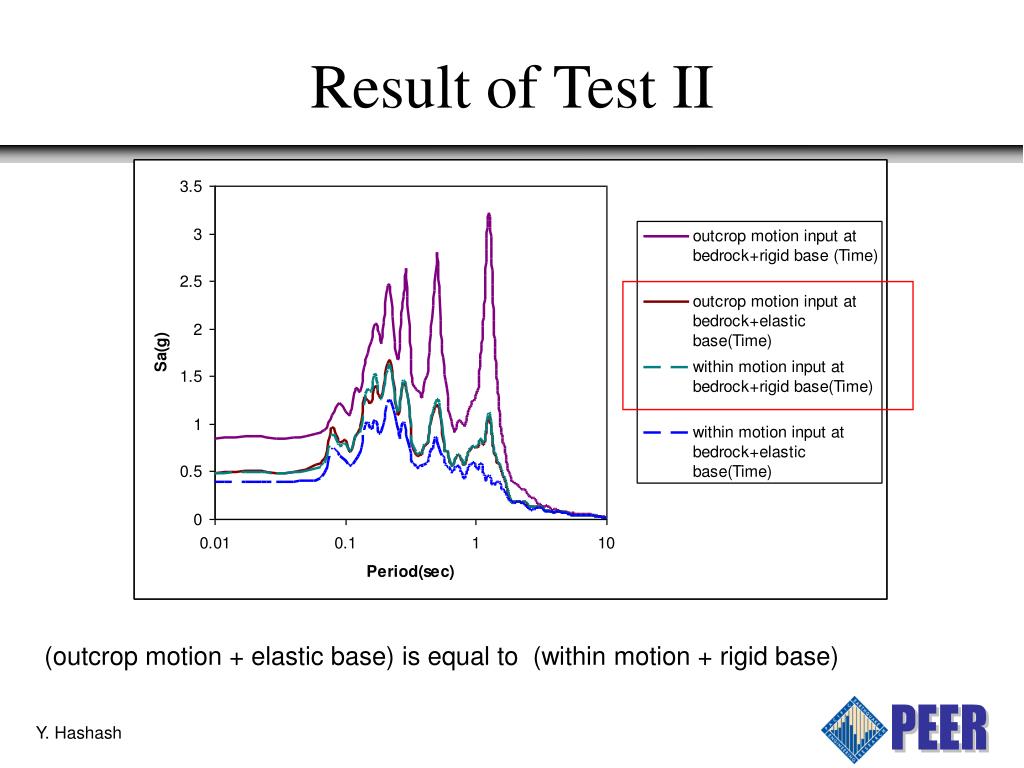 Result of Test II

3.5
3
2.5
2
1.5
1
0.5
0
Sa(g)
0.01
0.1
1
10
Period(sec)

outcrop motion input at bedrock+rigid base (Time)
outcrop motion input at bedrock+elastic base(Time)
within motion input at bedrock+rigid base(Time)
within motion input at bedrock+elastic base(Time)

(outcrop motion + elastic base) is equal to (within motion + rigid base)

Y. Hashash

PEER